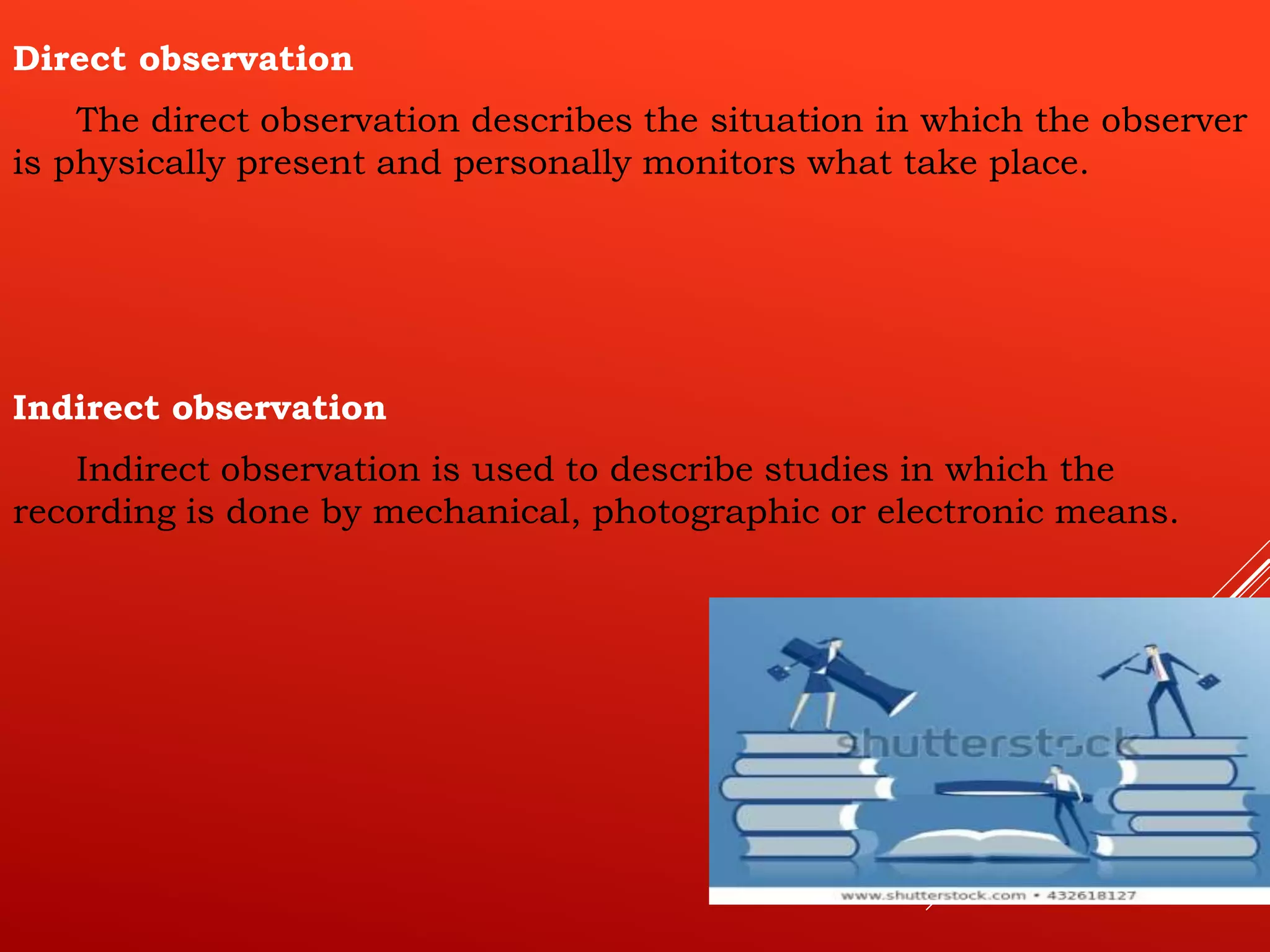 Direct observation

The direct observation describes the situation in which the observer is physically present and personally monitors what take place.

Indirect observation

Indirect observation is used to describe studies in which the recording is done by mechanical, photographic or electronic means.

shutterstock

www.shutterstock.com • 432618127